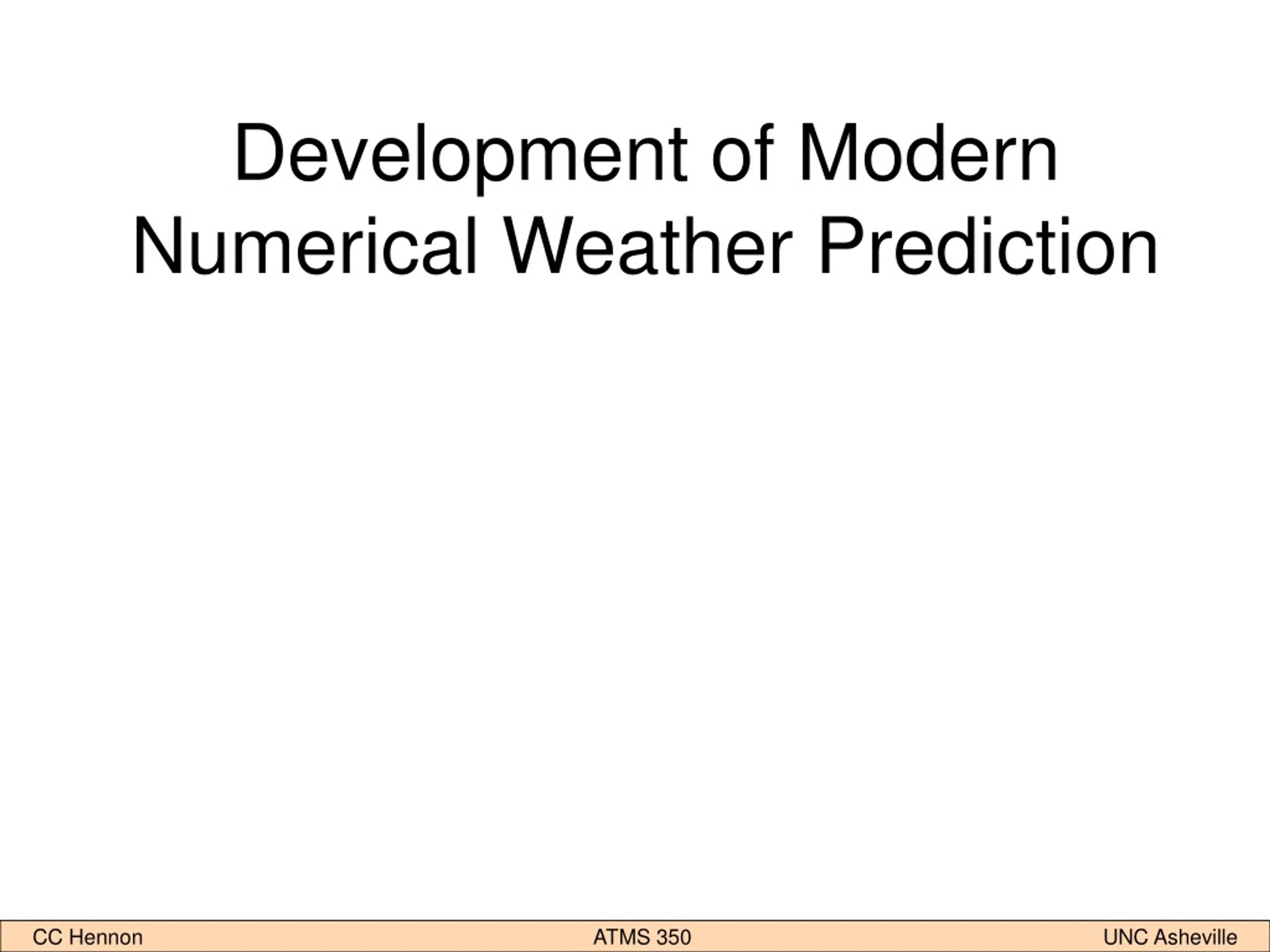 Development of Modern Numerical Weather Prediction

CC Hennon

ATMS 350

UNC Asheville